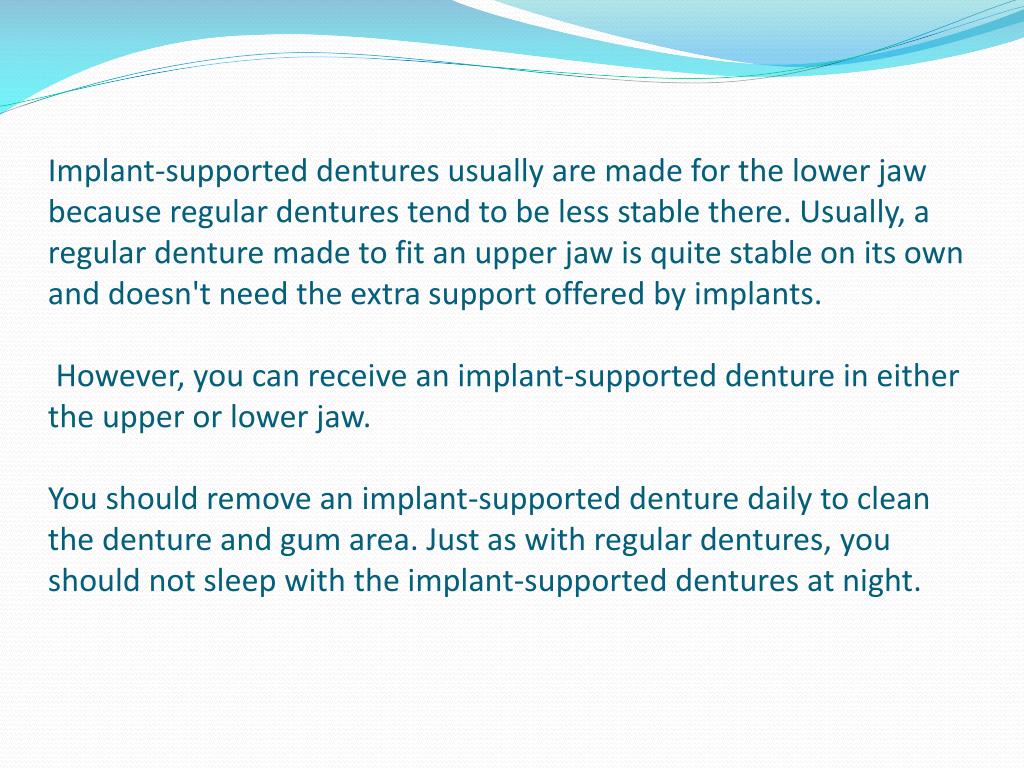 Implant-supported dentures usually are made for the lower jaw because regular dentures tend to be less stable there. Usually, a regular denture made to fit an upper jaw is quite stable on its own and doesn't need the extra support offered by implants.

However, you can receive an implant-supported denture in either the upper or lower jaw.

You should remove an implant-supported denture daily to clean the denture and gum area. Just as with regular dentures, you should not sleep with the implant-supported dentures at night.